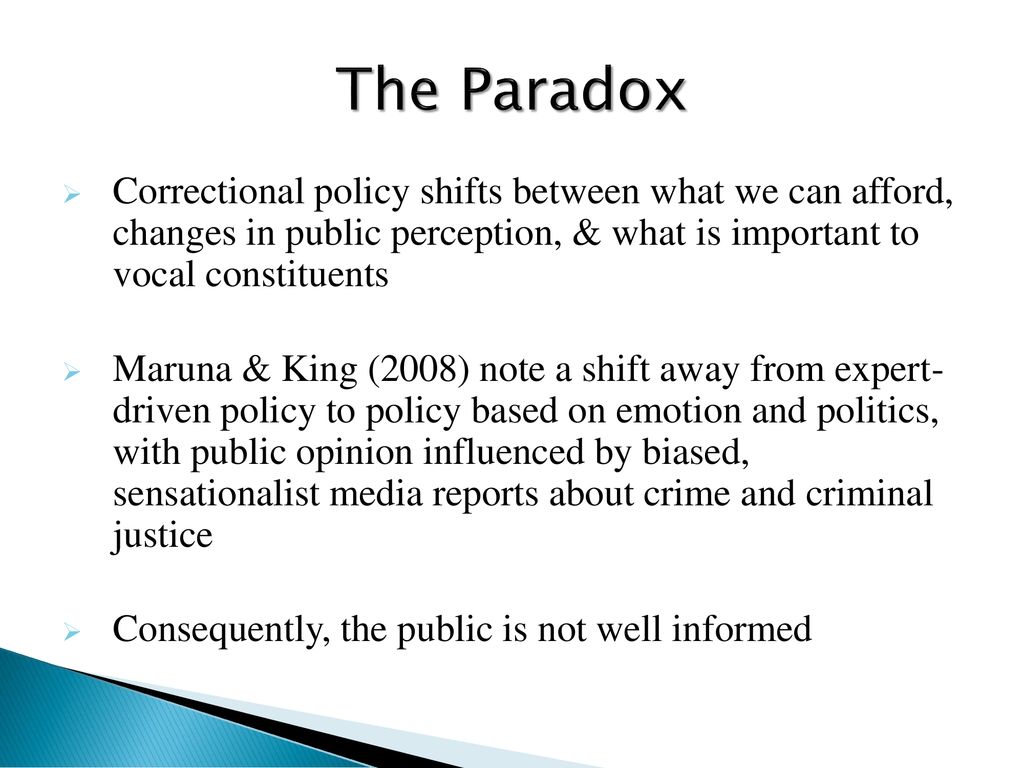 The Paradox

Correctional policy shifts between what we can afford, changes in public perception, & what is important to vocal constituents

Maruna & King (2008) note a shift away from expert-driven policy to policy based on emotion and politics, with public opinion influenced by biased, sensationalist media reports about crime and criminal justice

Consequently, the public is not well informed